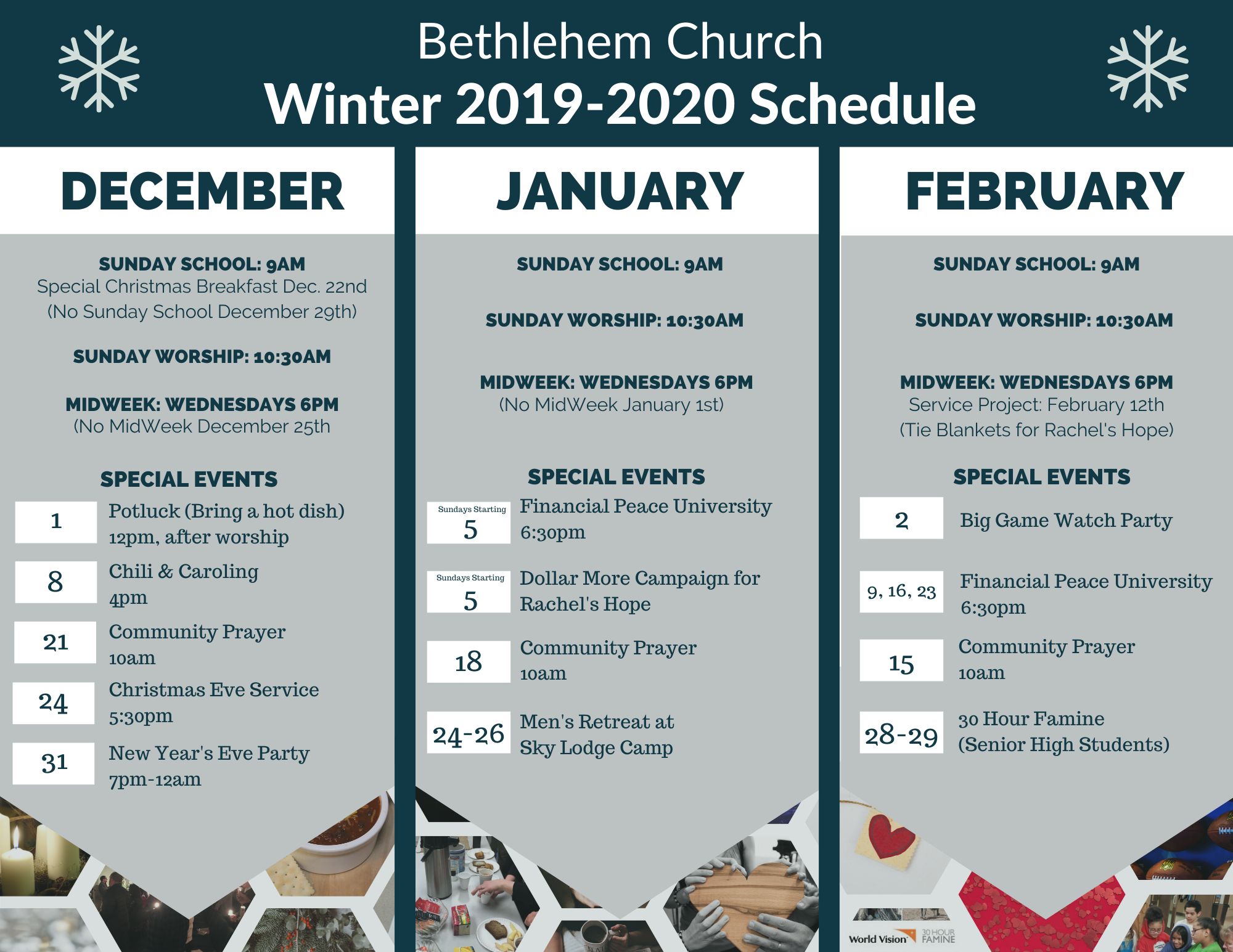 Bethlehem Church
Winter 2019-2020 Schedule

DECEMBER

SUNDAY SCHOOL: 9AM
Special Christmas Breakfast Dec. 22nd
(No Sunday School December 29th)

SUNDAY WORSHIP: 10:30AM

MIDWEEK: WEDNESDAYS 6PM
(No MidWeek December 25th

SPECIAL EVENTS

1 Potluck (Bring a hot dish) 12pm, after worship

8 Chili & Caroling 4pm

21 Community Prayer 10am

24 Christmas Eve Service 5:30pm

31 New Year's Eve Party 7pm-12am

JANUARY

SUNDAY SCHOOL: 9AM

SUNDAY WORSHIP: 10:30AM

MIDWEEK: WEDNESDAYS 6PM
(No MidWeek January 1st)

SPECIAL EVENTS

Sundays Starting 5 Financial Peace University 6:30pm

Sundays Starting 5 Dollar More Campaign for Rachel's Hope

18 Community Prayer 10am

24-26 Men's Retreat at Sky Lodge Camp

FEBRUARY

SUNDAY SCHOOL: 9AM

SUNDAY WORSHIP: 10:30AM

MIDWEEK: WEDNESDAYS 6PM
Service Project: February 12th
(Tie Blankets for Rachel's Hope)

SPECIAL EVENTS

2 Big Game Watch Party

9, 16, 23 Financial Peace University 6:30pm

15 Community Prayer 10am

28-29 30 Hour Famine (Senior High Students)

World Vision 30 HOUR FAMINE